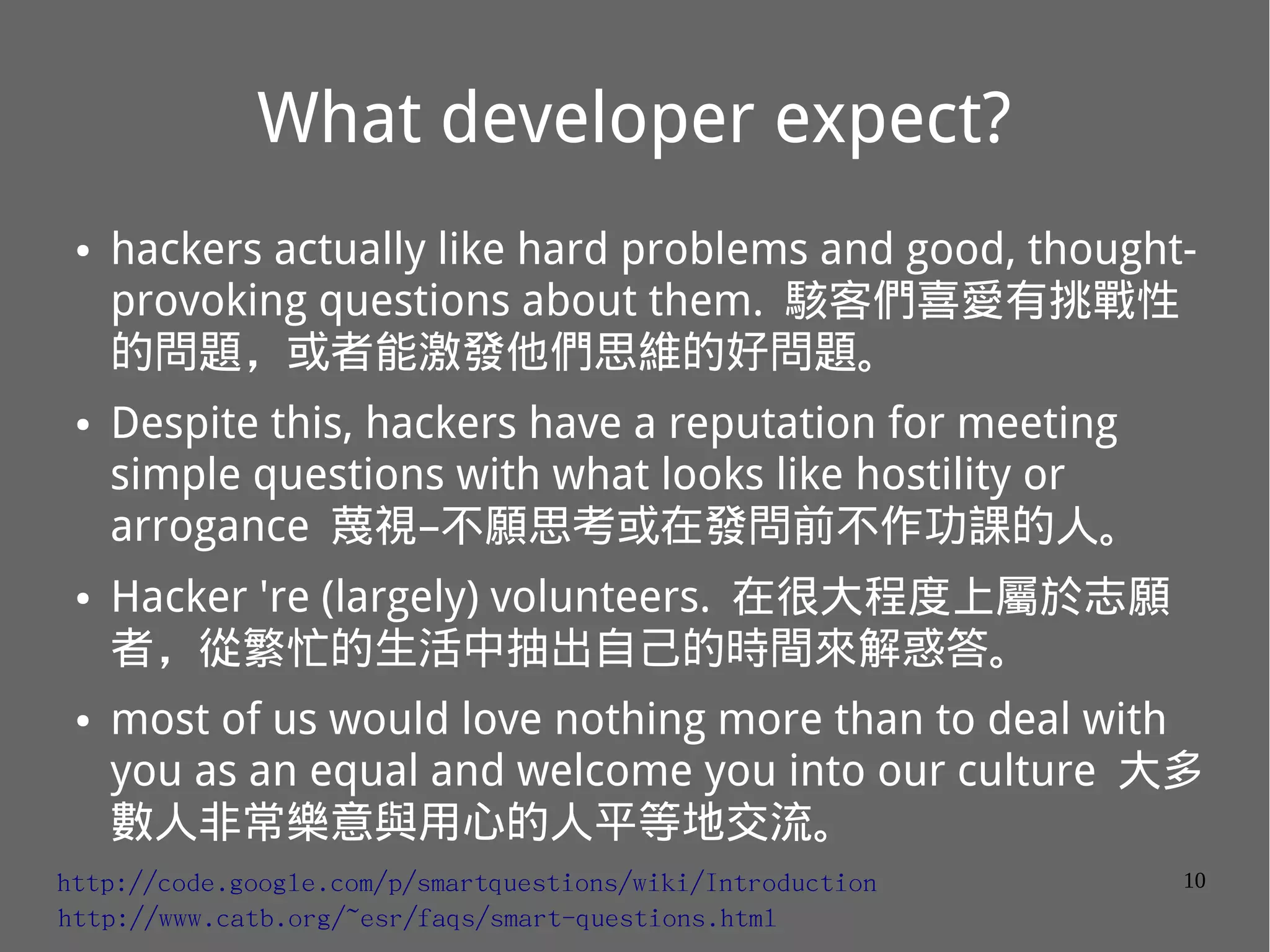 What developer expect?

• hackers actually like hard problems and good, thought-provoking questions about them. 駭客們喜愛有挑戰性的問題，或者能激發他們思維的好問題。

• Despite this, hackers have a reputation for meeting simple questions with what looks like hostility or arrogance 蔑視–不願思考或在發問前不作功課的人。

• Hacker 're (largely) volunteers. 在很大程度上屬於志願者，從繁忙的生活中抽出自己的時間來解惑答。

• most of us would love nothing more than to deal with you as an equal and welcome you into our culture 大多數人非常樂意與用心的人平等地交流。

http://code.google.com/p/smartquestions/wiki/Introduction
http://www.catb.org/~esr/faqs/smart-questions.html

10